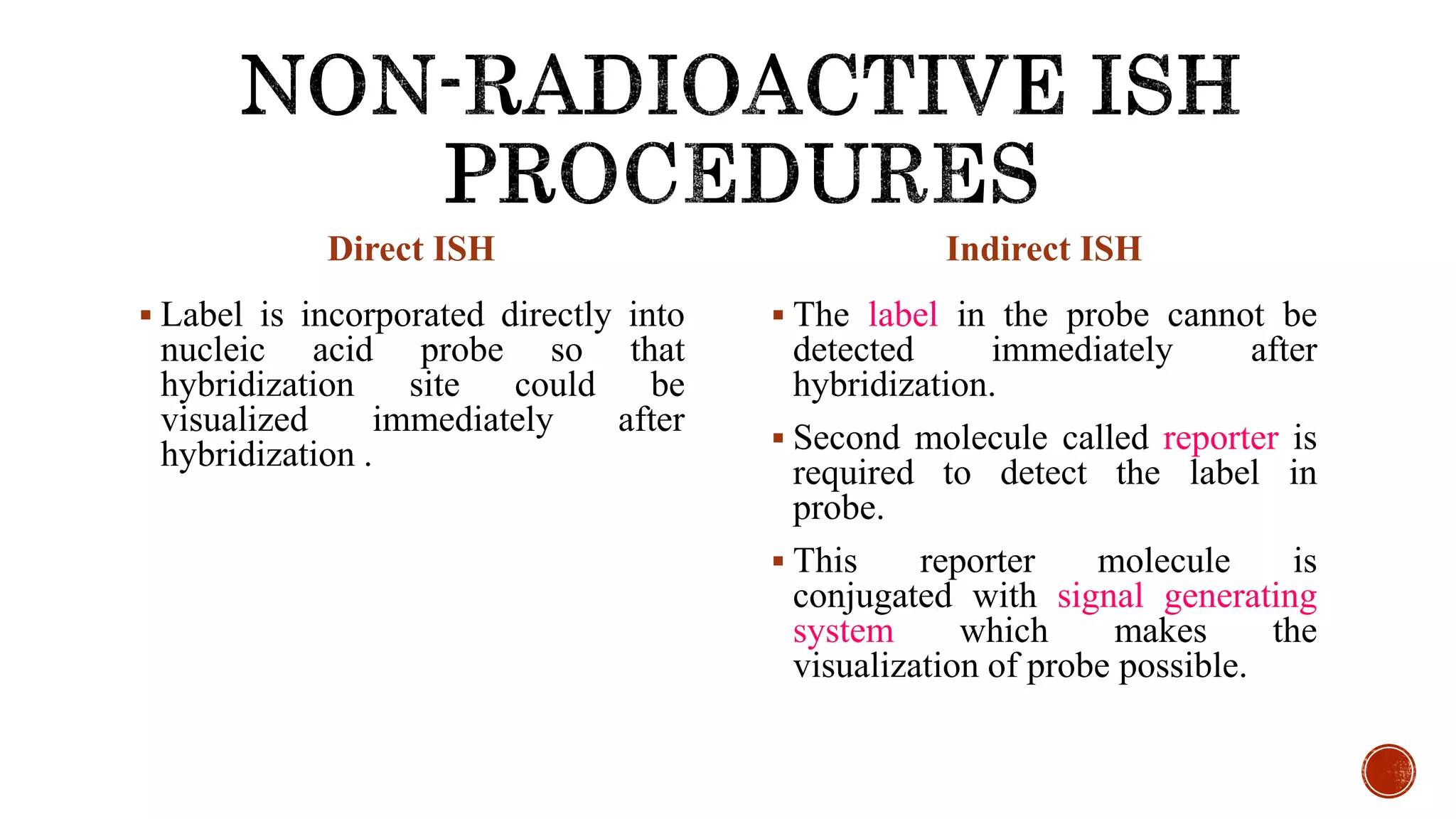 NON-RADIOACTIVE ISH PROCEDURES

Direct ISH

▪ Label is incorporated directly into nucleic acid probe so that hybridization site could be visualized immediately after hybridization .

Indirect ISH

▪ The label in the probe cannot be detected immediately after hybridization.

▪ Second molecule called reporter is required to detect the label in probe.

▪ This reporter molecule is conjugated with signal generating system which makes the visualization of probe possible.